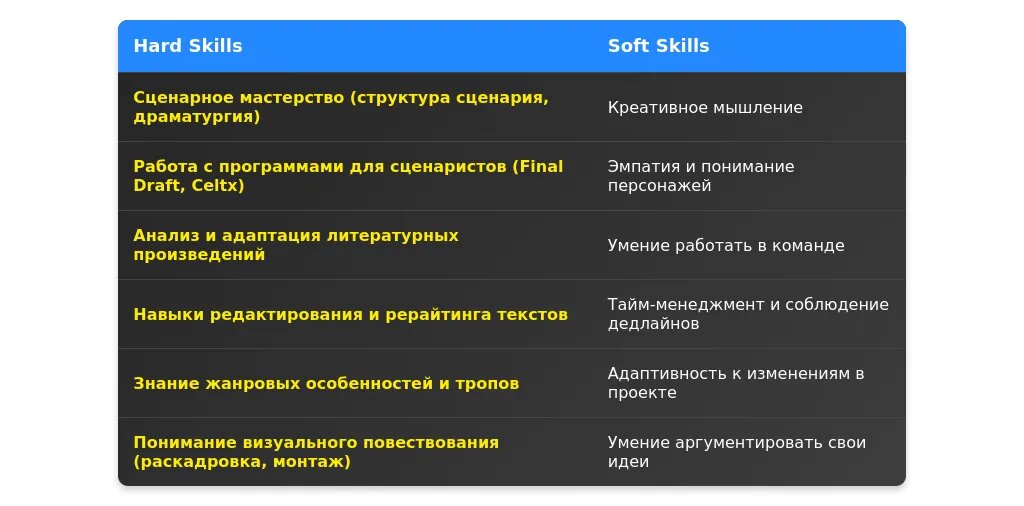 | Hard Skills | Soft Skills |
|---|---|
| Сценарное мастерство (структура сценария, драматургия) | Креативное мышление |
| Работа с программами для сценаристов (Final Draft, Celtx) | Эмпатия и понимание персонажей |
| Анализ и адаптация литературных произведений | Умение работать в команде |
| Навыки редактирования и рерайтинга текстов | Тайм-менеджмент и соблюдение дедлайнов |
| Знание жанровых особенностей и тропов | Адаптивность к изменениям в проекте |
| Понимание визуального повествования (раскадровка, монтаж) | Умение аргументировать свои идеи |